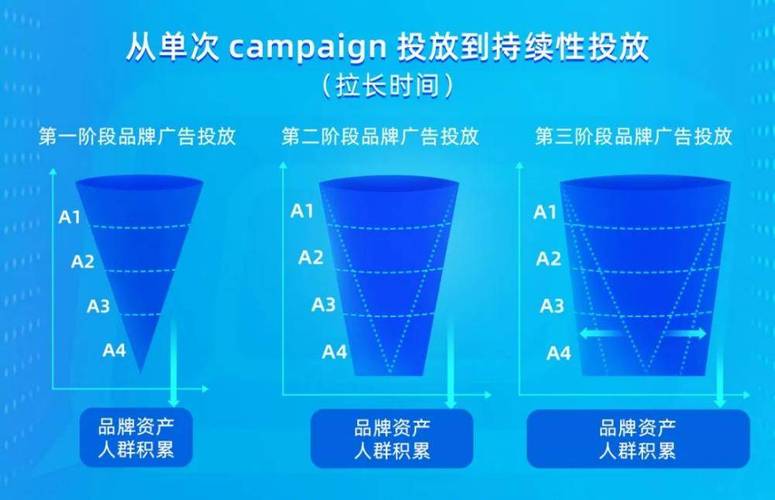 从单次 campaign 投放到持续性投放
（拉长时间）

第一阶段品牌广告投放

A1
A2
A3
A4

品牌资产
人群积累

第二阶段品牌广告投放

A1
A2
A3
A4

品牌资产
人群积累

第三阶段品牌广告投放

A1
A2
A3
A4

品牌资产
人群积累